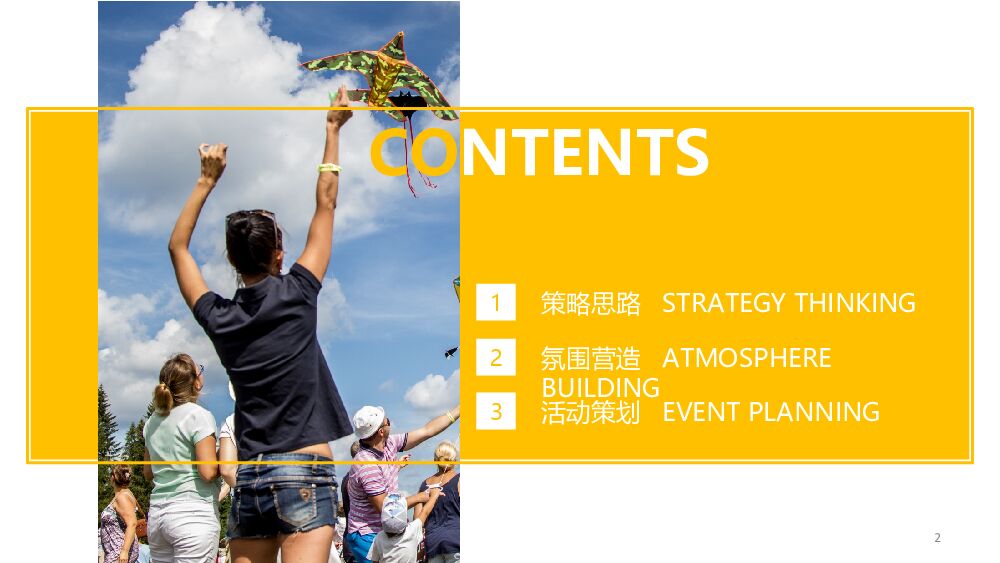 CONTENTS

1 策略思路 STRATEGY THINKING

2 氛围营造 ATMOSPHERE BUILDING

3 活动策划 EVENT PLANNING

2